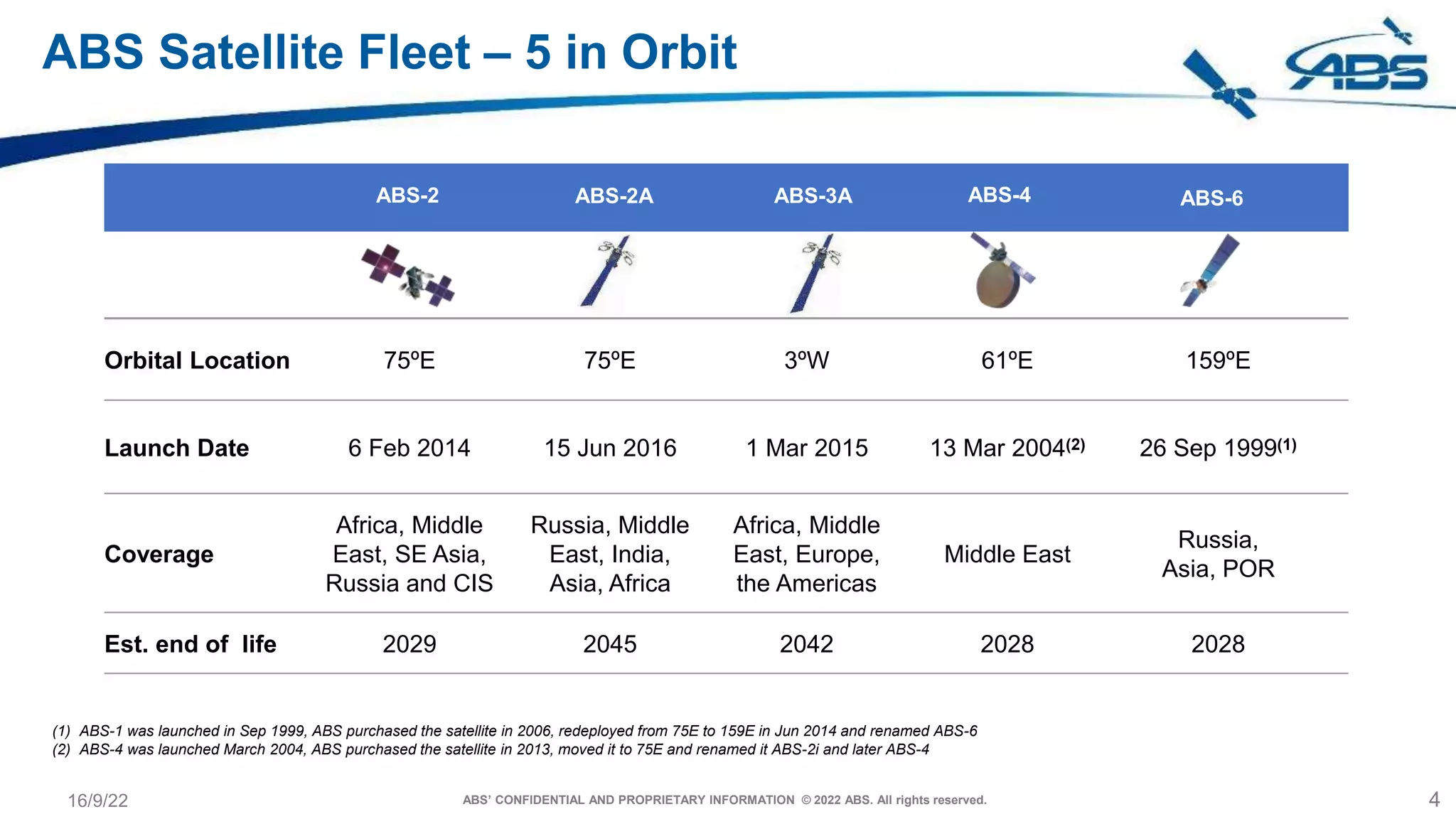 ABS Satellite Fleet – 5 in Orbit

ABS

| | ABS-2 | ABS-2A | ABS-3A | ABS-4 | ABS-6 |
|---|---|---|---|---|---|
| Orbital Location | 75ºE | 75ºE | 3ºW | 61ºE | 159ºE |
| Launch Date | 6 Feb 2014 | 15 Jun 2016 | 1 Mar 2015 | 13 Mar 2004$^{(2)}$ | 26 Sep 1999$^{(1)}$ |
| Coverage | Africa, Middle East, SE Asia, Russia and CIS | Russia, Middle East, India, Asia, Africa | Africa, Middle East, Europe, the Americas | Middle East | Russia, Asia, POR |
| Est. end of life | 2029 | 2045 | 2042 | 2028 | 2028 |

(1) ABS-1 was launched in Sep 1999, ABS purchased the satellite in 2006, redeployed from 75E to 159E in Jun 2014 and renamed ABS-6
(2) ABS-4 was launched March 2004, ABS purchased the satellite in 2013, moved it to 75E and renamed it ABS-2i and later ABS-4

16/9/22 ABS' CONFIDENTIAL AND PROPRIETARY INFORMATION © 2022 ABS. All rights reserved. 4